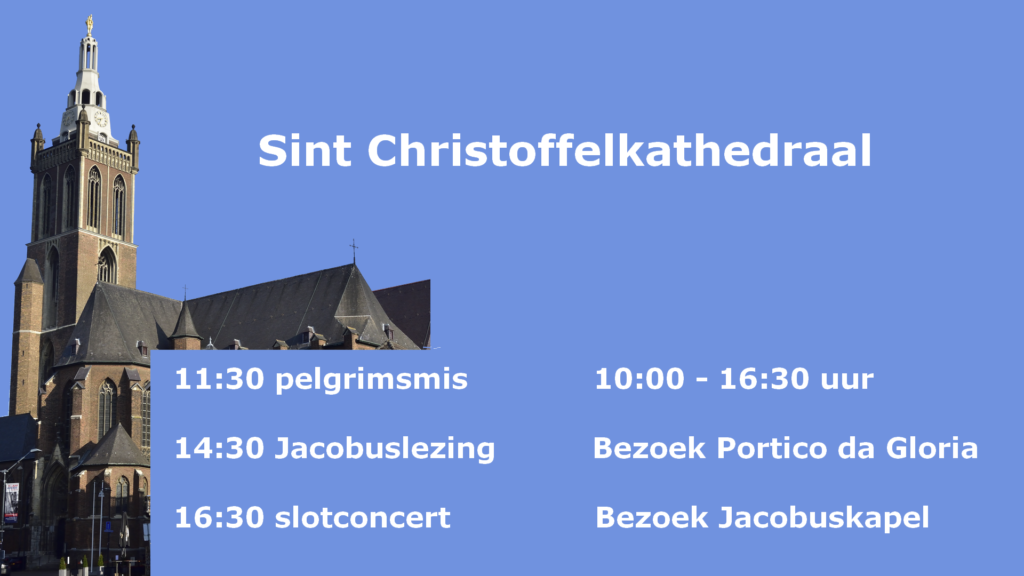 Sint Christoffelkathedraal

11:30 pelgrimsmis

14:30 Jacobuslezing

16:30 slotconcert

10:00 - 16:30 uur

Bezoek Portico da Gloria

Bezoek Jacobuskapel